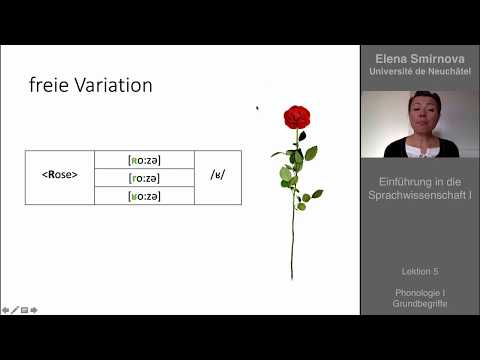 freie Variation

| <Rose> | [ʀo:zə] | /ʁ/ |
|---|---|---|
| | [ro:zə] | |
| | [ʁo:zə] | |

Elena Smirnova
Université de Neuchâtel

Einführung in die Sprachwissenschaft I

Lektion 5

Phonologie I
Grundbegriffe